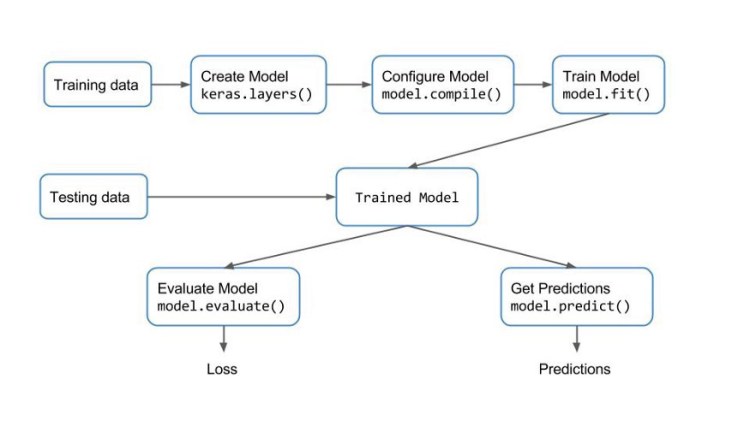 Training data

Create Model
keras.layers()

Configure Model
model.compile()

Train Model
model.fit()

Testing data

Trained Model

Evaluate Model
model.evaluate()

Get Predictions
model.predict()

Loss

Predictions